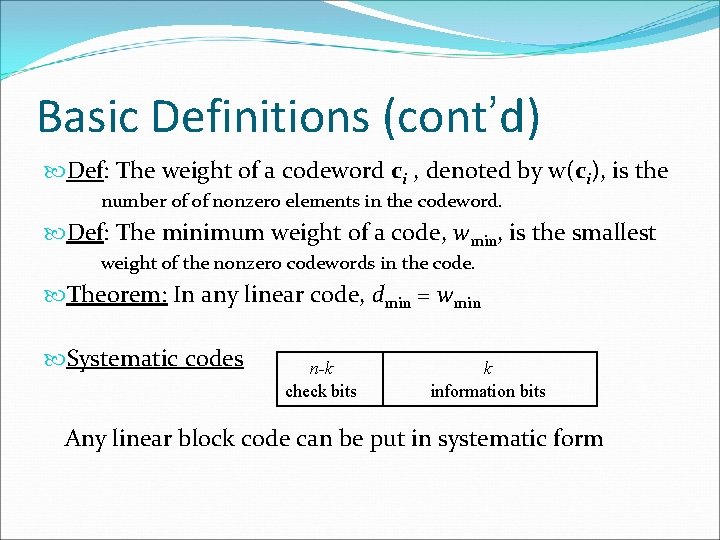 Basic Definitions (cont'd)

Def: The weight of a codeword $\mathbf{c}_i$ , denoted by $w(\mathbf{c}_i)$, is the number of of nonzero elements in the codeword.

Def: The minimum weight of a code, $w_{min}$, is the smallest weight of the nonzero codewords in the code.

Theorem: In any linear code, $d_{min} = w_{min}$

Systematic codes

| $n$-$k$ check bits | $k$ information bits |
|---|---|

Any linear block code can be put in systematic form